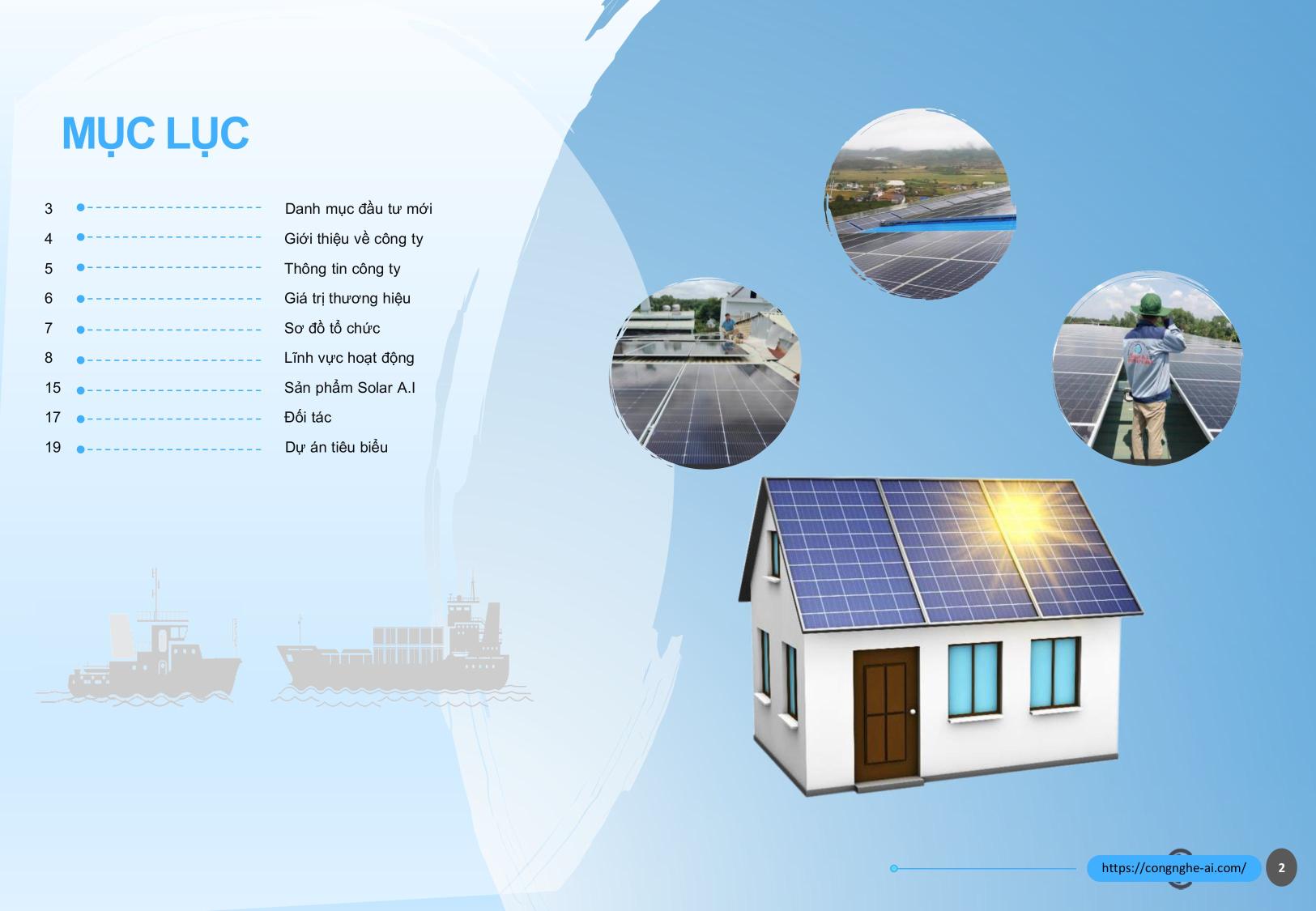 MỤC LỤC

3 Danh mục đầu tư mới
4 Giới thiệu về công ty
5 Thông tin công ty
6 Giá trị thương hiệu
7 Sơ đồ tổ chức
8 Lĩnh vực hoạt động
15 Sản phẩm Solar A.I
17 Đối tác
19 Dự án tiêu biểu

https://congnghe-ai.com/ 2